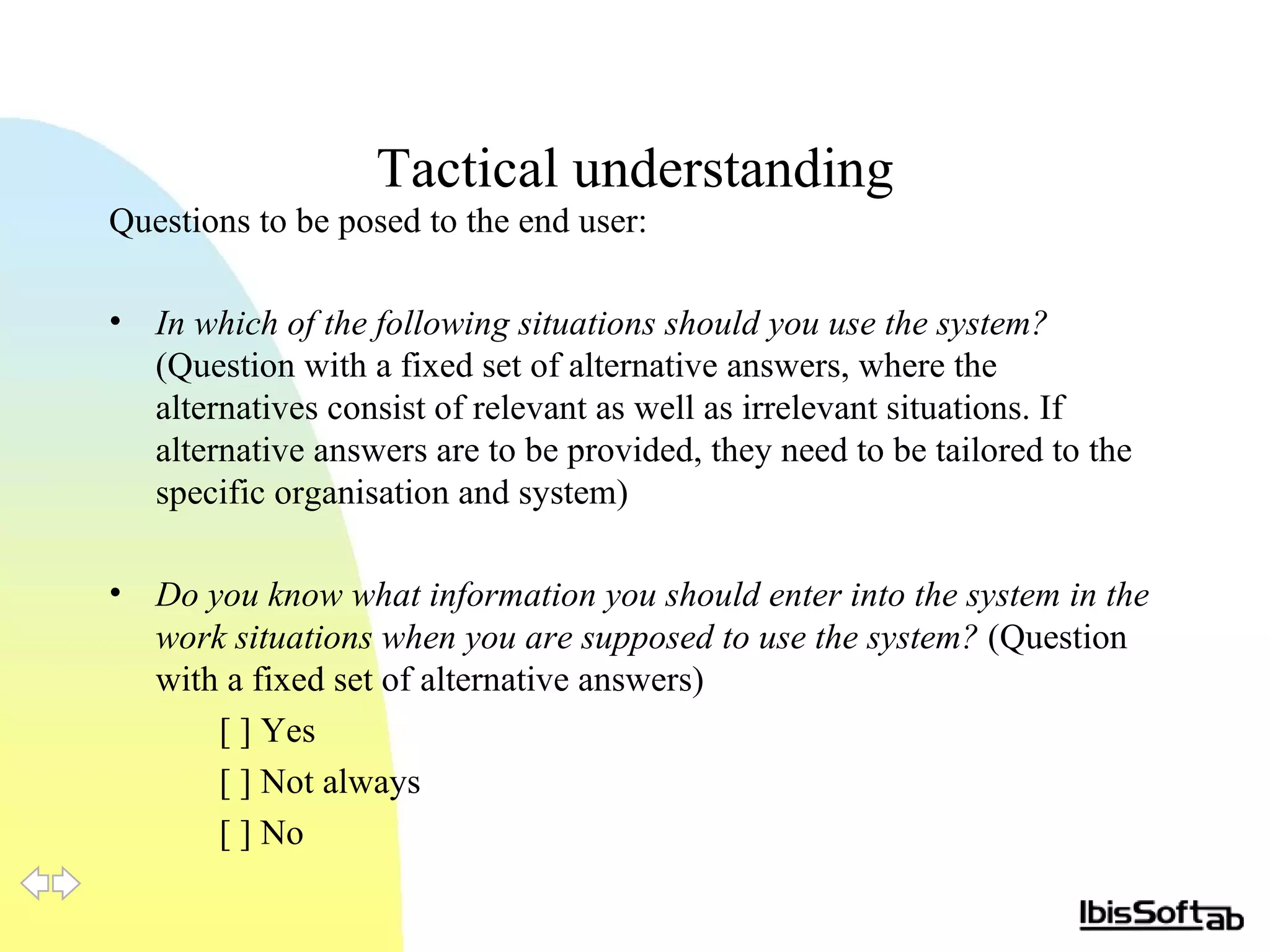 Tactical understanding

Questions to be posed to the end user:

• In which of the following situations should you use the system? (Question with a fixed set of alternative answers, where the alternatives consist of relevant as well as irrelevant situations. If alternative answers are to be provided, they need to be tailored to the specific organisation and system)

• Do you know what information you should enter into the system in the work situations when you are supposed to use the system? (Question with a fixed set of alternative answers)

[ ] Yes

[ ] Not always

[ ] No

IbisSoft ab